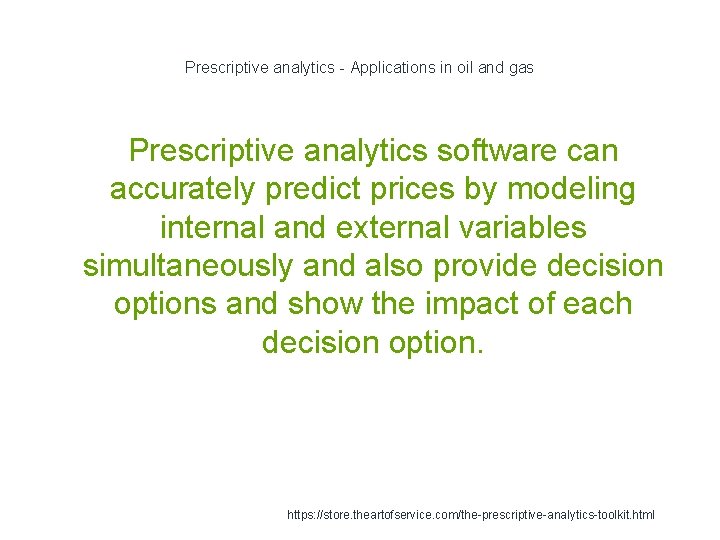 Prescriptive analytics - Applications in oil and gas

Prescriptive analytics software can accurately predict prices by modeling internal and external variables simultaneously and also provide decision options and show the impact of each decision option.

https://store.theartofservice.com/the-prescriptive-analytics-toolkit.html